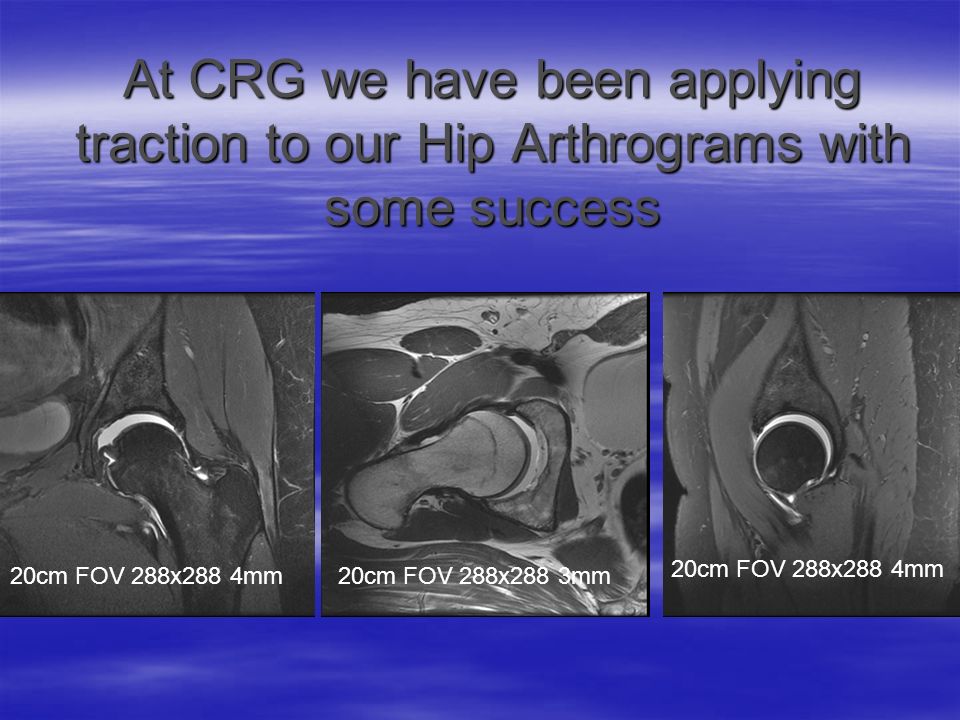 At CRG we have been applying traction to our Hip Arthrograms with some success

20cm FOV 288x288 4mm

20cm FOV 288x288 3mm

20cm FOV 288x288 4mm